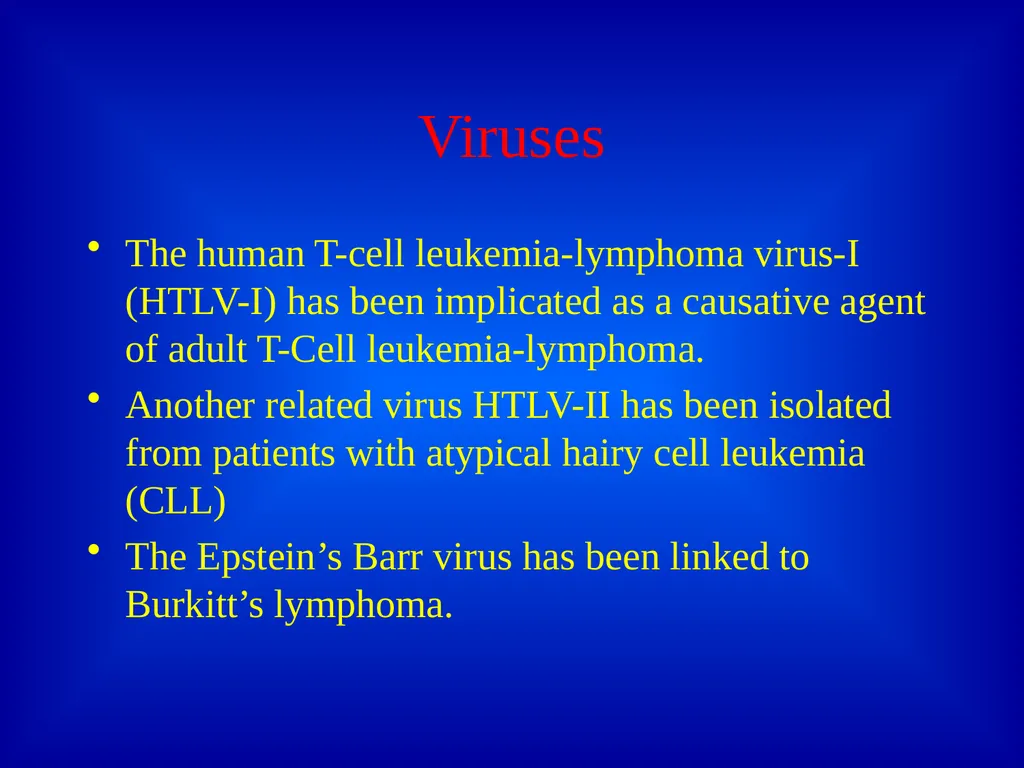 Viruses

• The human T-cell leukemia-lymphoma virus-I (HTLV-I) has been implicated as a causative agent of adult T-Cell leukemia-lymphoma.

• Another related virus HTLV-II has been isolated from patients with atypical hairy cell leukemia (CLL)

• The Epstein’s Barr virus has been linked to Burkitt’s lymphoma.